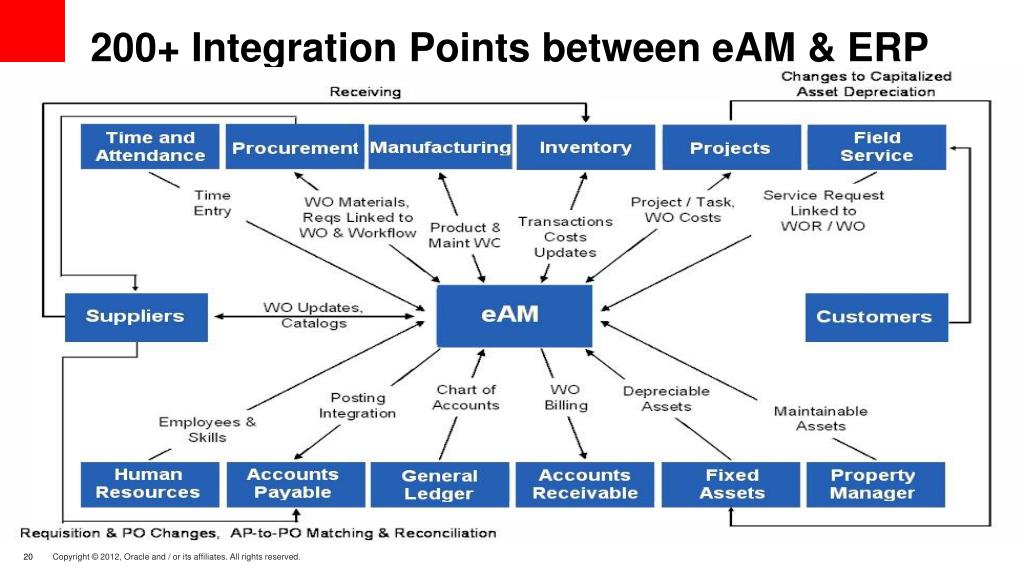 200+ Integration Points between eAM & ERP

Receiving

Changes to Capitalized Asset Depreciation

Time and Attendance

Procurement

Manufacturing

Inventory

Projects

Field Service

Time Entry

WO Materials, Reqs Linked to WO & Workflow

Product & Maint WC

Transactions Costs Updates

Project / Task, WO Costs

Service Request Linked to WOR / WO

Suppliers

WO Updates, Catalogs

eAM

Customers

Employees & Skills

Posting Integration

Chart of Accounts

WO Billing

Depreciable Assets

Maintainable Assets

Human Resources

Accounts Payable

General Ledger

Accounts Receivable

Fixed Assets

Property Manager

Requisition & PO Changes, AP-to-PO Matching & Reconciliation

20 Copyright © 2012, Oracle and / or its affiliates. All rights reserved.